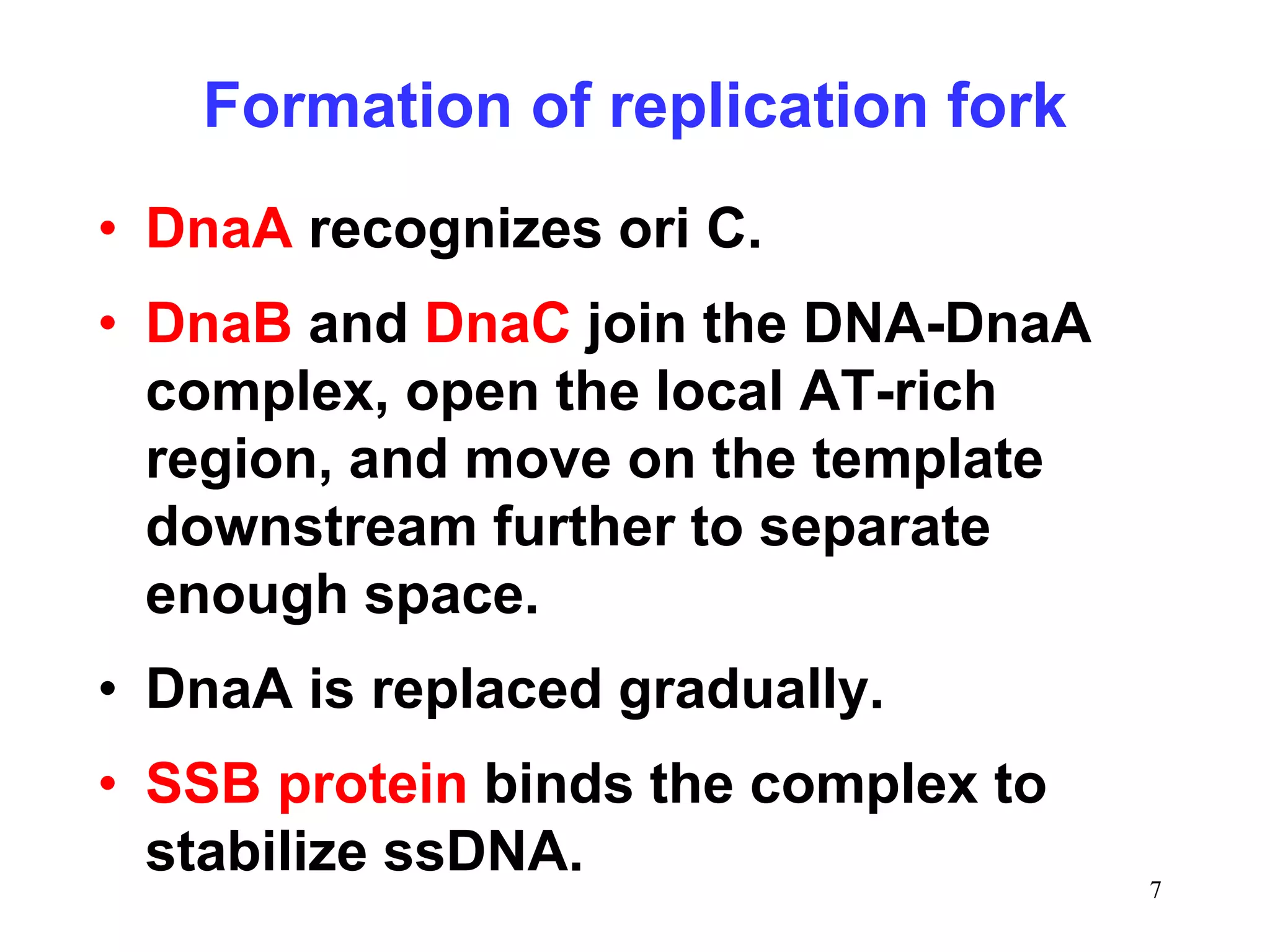 Formation of replication fork

• DnaA recognizes ori C.

• DnaB and DnaC join the DNA-DnaA complex, open the local AT-rich region, and move on the template downstream further to separate enough space.

• DnaA is replaced gradually.

• SSB protein binds the complex to stabilize ssDNA.

7